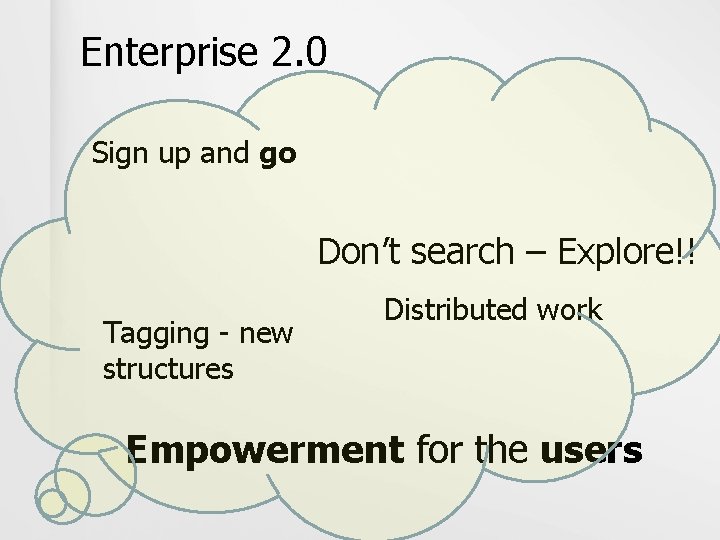 Enterprise 2.0

Sign up and go

Don't search – Explore!!

Distributed work

Tagging - new structures

Empowerment for the users